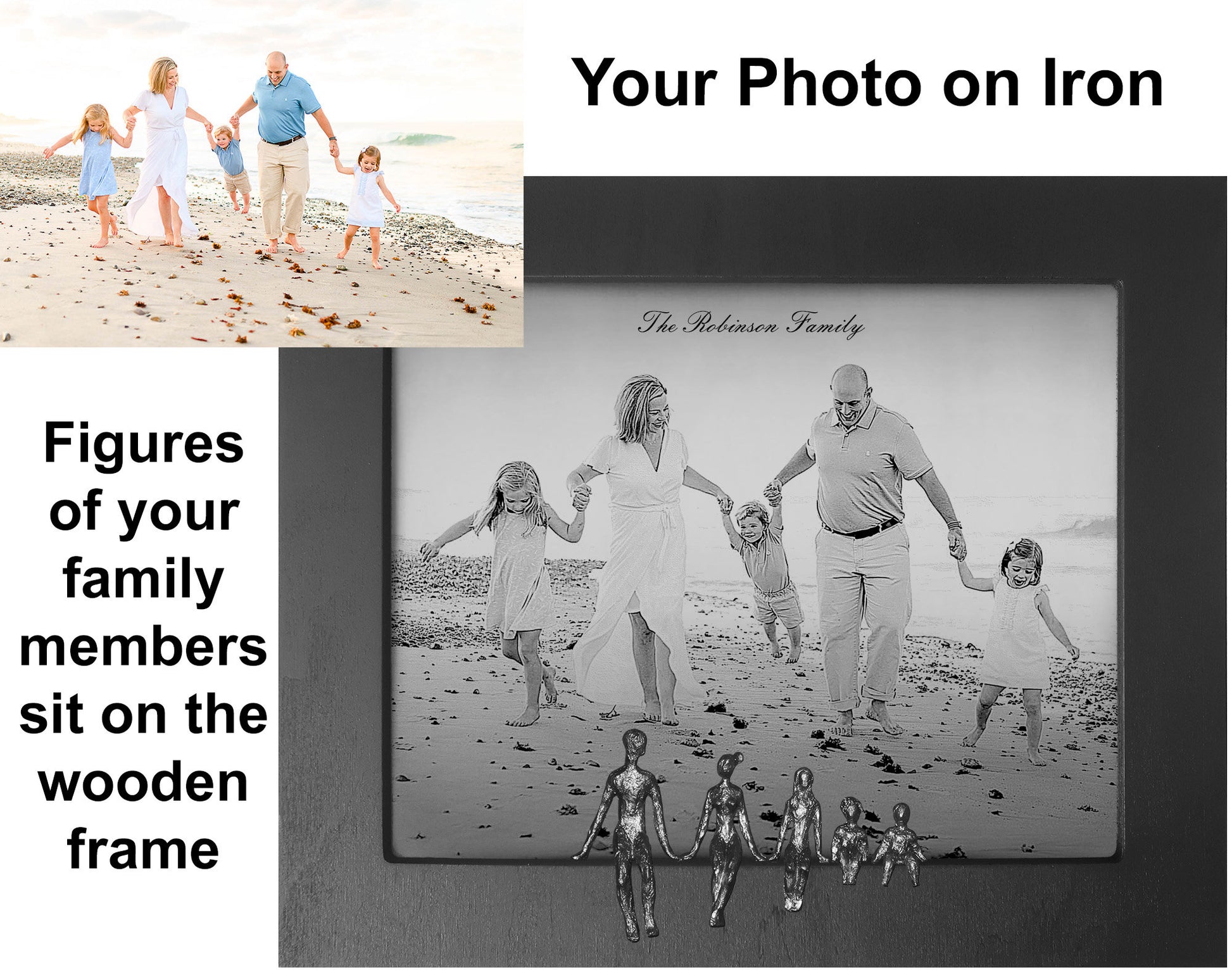 Your Photo on Iron

The Robinson Family

Figures of your family members sit on the wooden frame